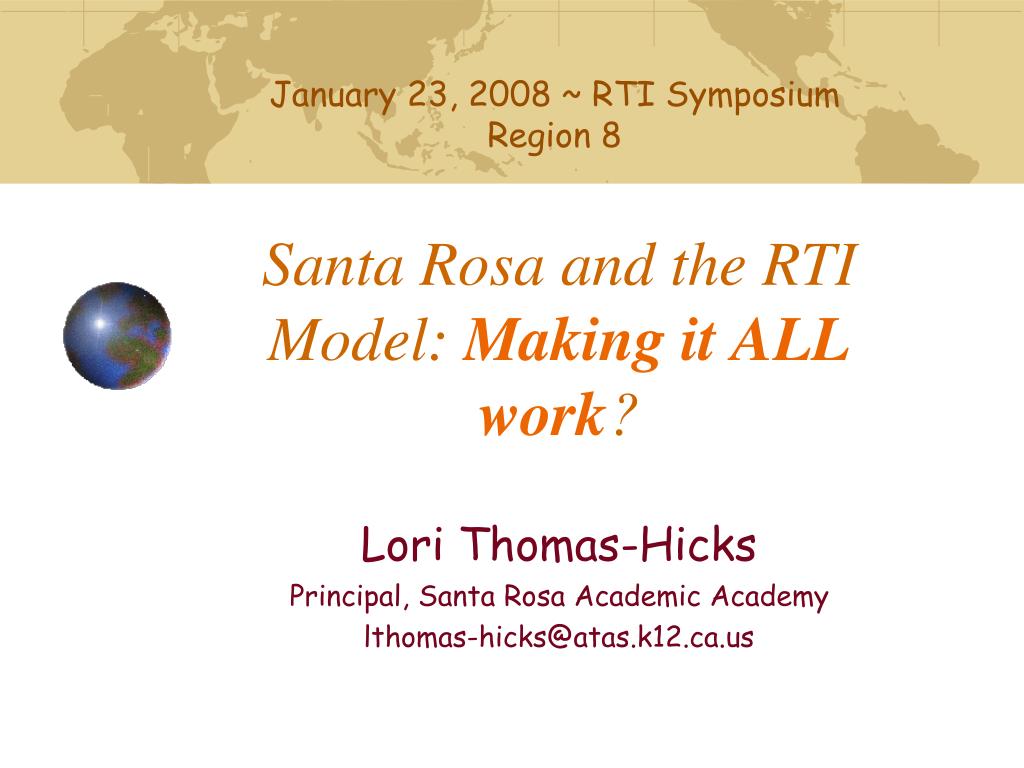 January 23, 2008 ~ RTI Symposium
Region 8

Santa Rosa and the RTI Model: Making it ALL work?

Lori Thomas-Hicks
Principal, Santa Rosa Academic Academy
lthomas-hicks@atas.k12.ca.us